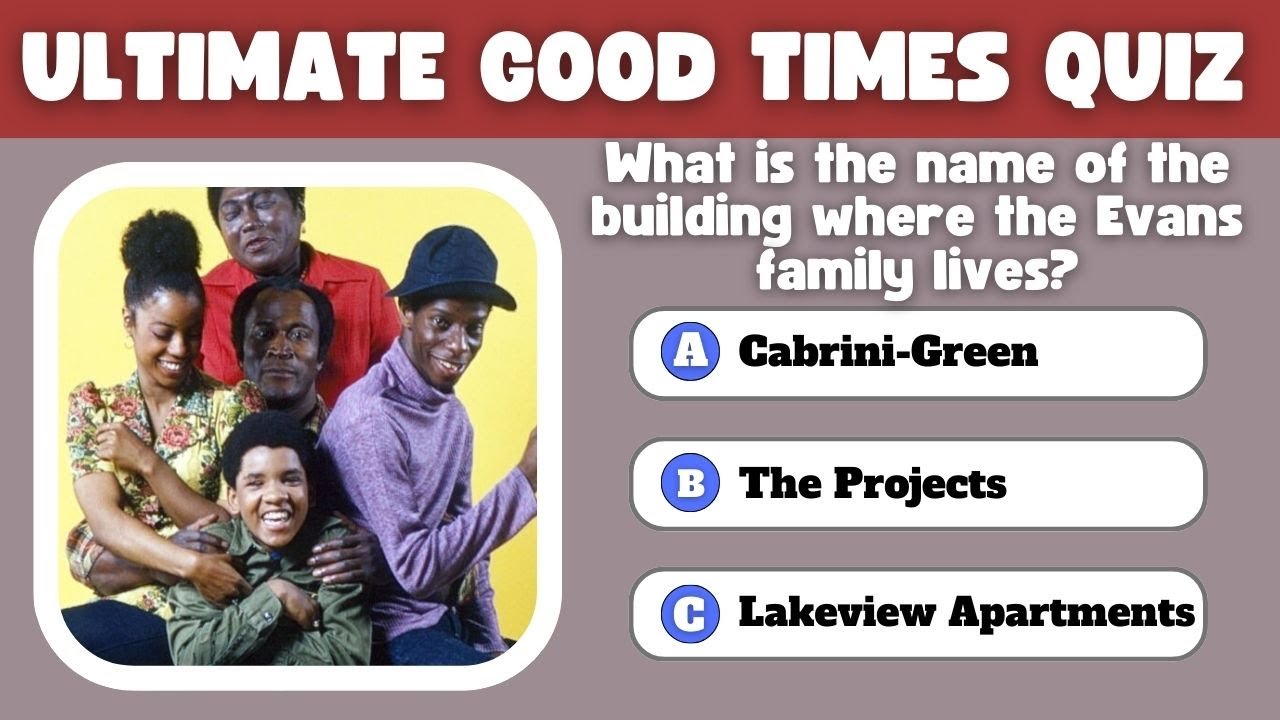 ULTIMATE GOOD TIMES QUIZ

What is the name of the building where the Evans family lives?

A Cabrini-Green

B The Projects

C Lakeview Apartments